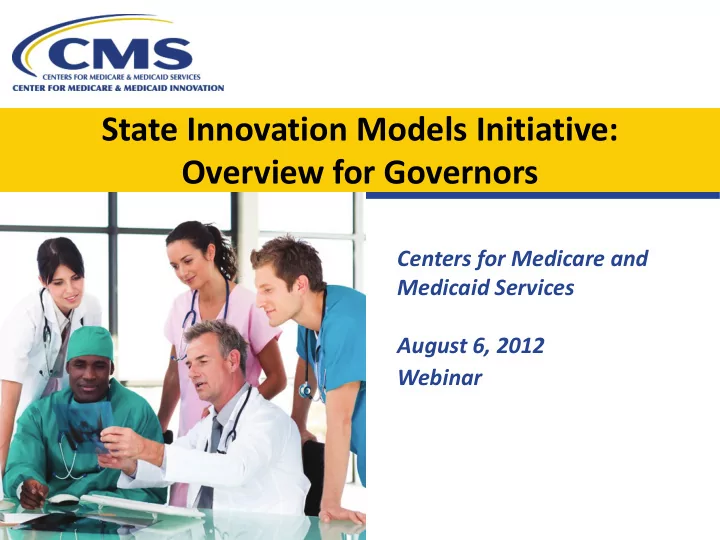 CMS
CENTERS FOR MEDICARE & MEDICAID SERVICES
CENTER FOR MEDICARE & MEDICAID INNOVATION

State Innovation Models Initiative: Overview for Governors

Centers for Medicare and Medicaid Services

August 6, 2012
Webinar